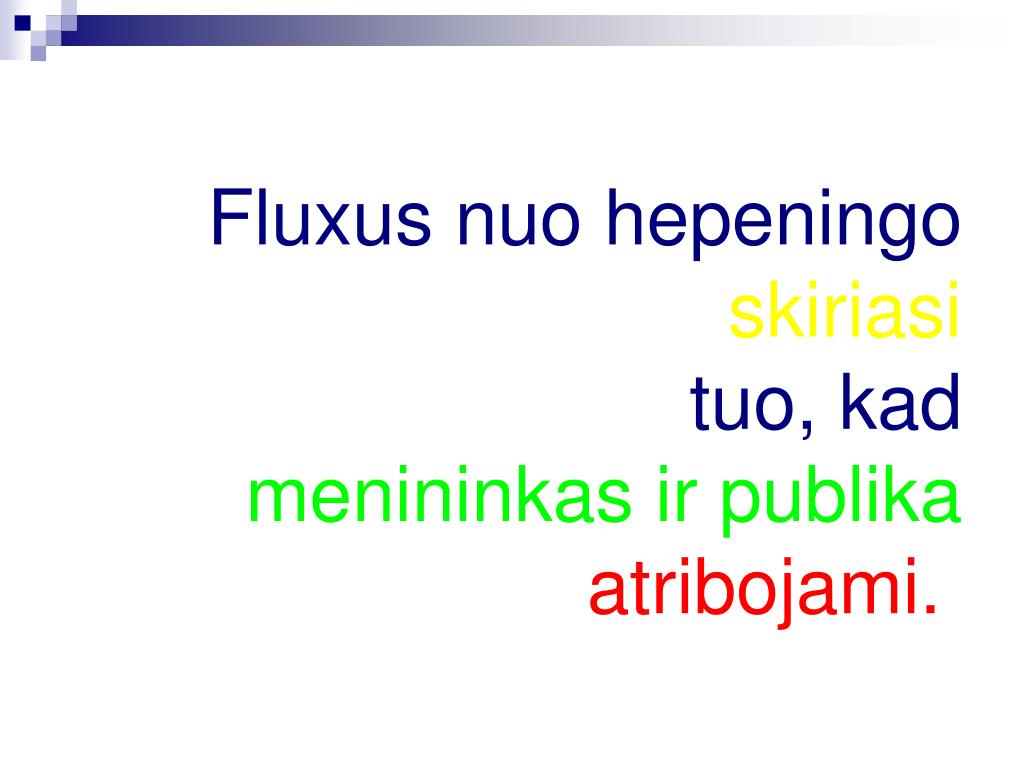 Fluxus nuo hepeningo skiriasi tuo, kad menininkas ir publika atribojami.